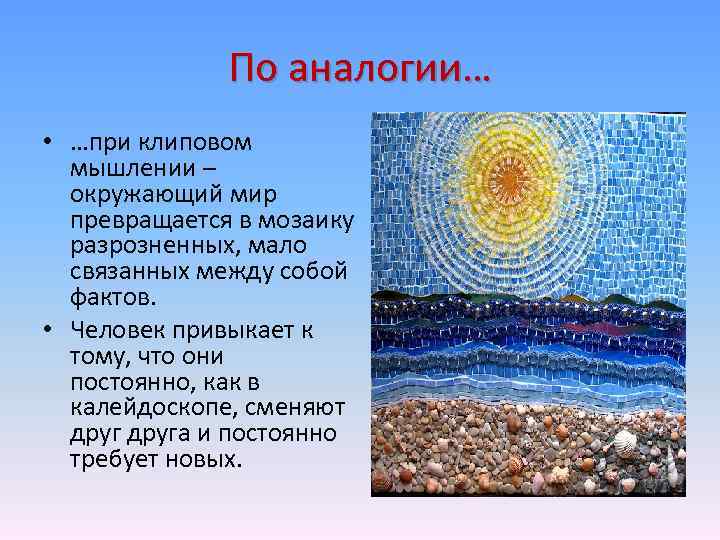 По аналогии…

• …при клиповом мышлении – окружающий мир превращается в мозаику разрозненных, мало связанных между собой фактов.

• Человек привыкает к тому, что они постоянно, как в калейдоскопе, сменяют друг друга и постоянно требует новых.